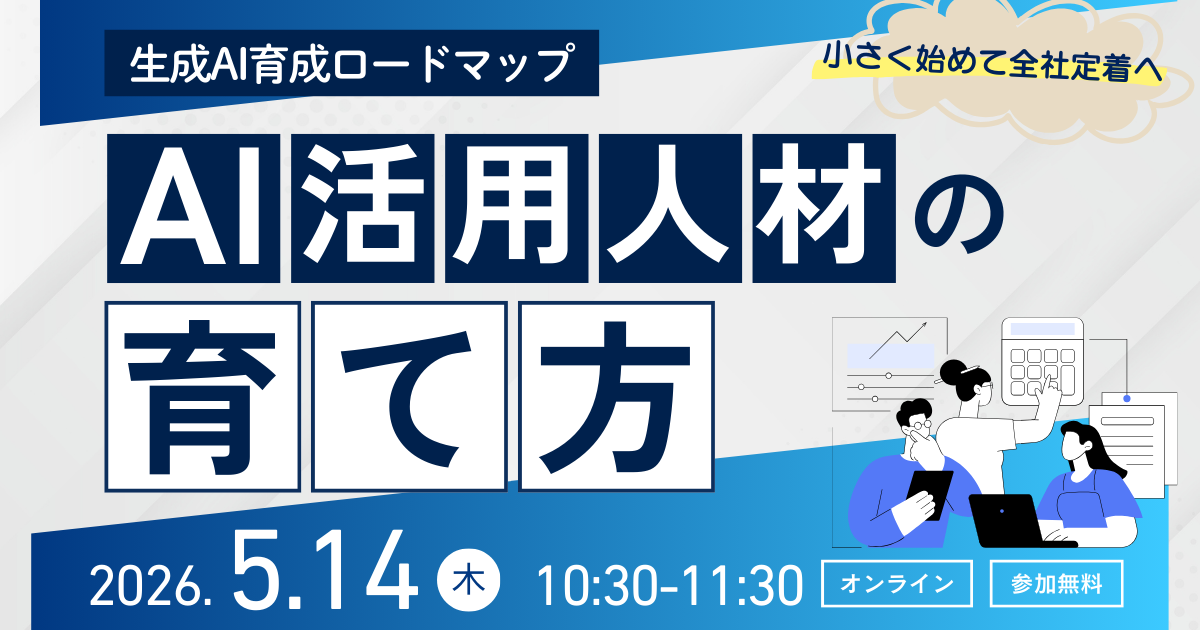 生成AI育成ロードマップ

小さく始めて全社定着へ

AI活用人材の育て方

2026. 5.14 木 10:30-11:30

オンライン

参加無料